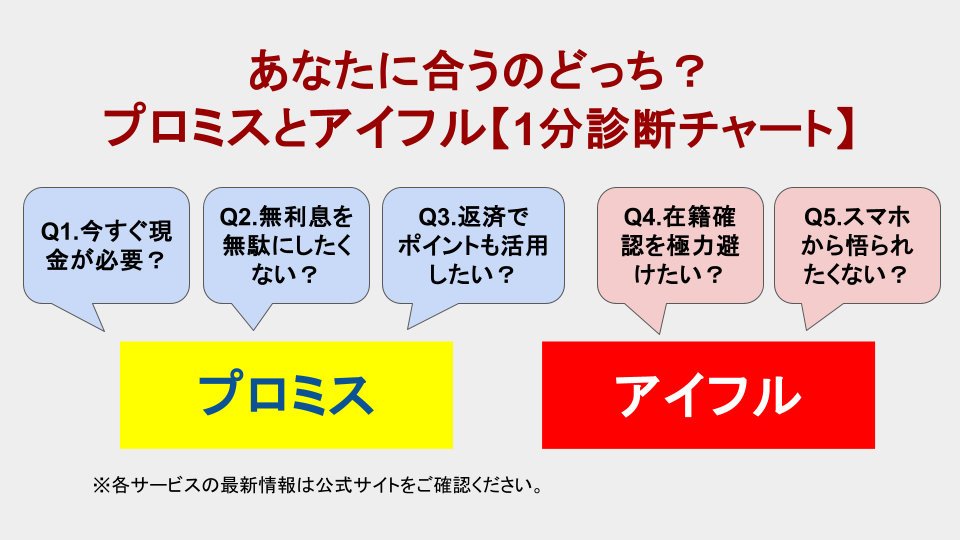 あなたに合うのどっち？
プロミスとアイフル【1分診断チャート】

Q1.今すぐ現金が必要？

Q2.無利息を無駄にしたくない？

Q3.返済でポイントも活用したい？

Q4.在籍確認を極力避けたい？

Q5.スマホから悟られたくない？

プロミス

アイフル

※各サービスの最新情報は公式サイトをご確認ください。